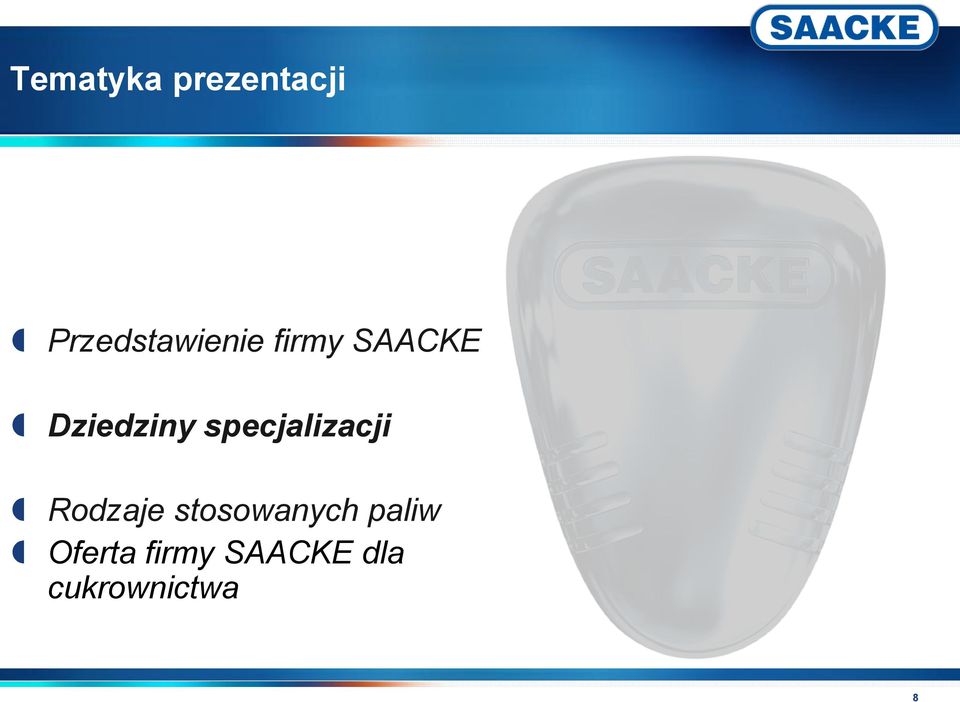 SAACKE

Tematyka prezentacji

SAACKE

Przedstawienie firmy SAACKE

Dziedziny specjalizacji

Rodzaje stosowanych paliw

Oferta firmy SAACKE dla cukrownictwa

8